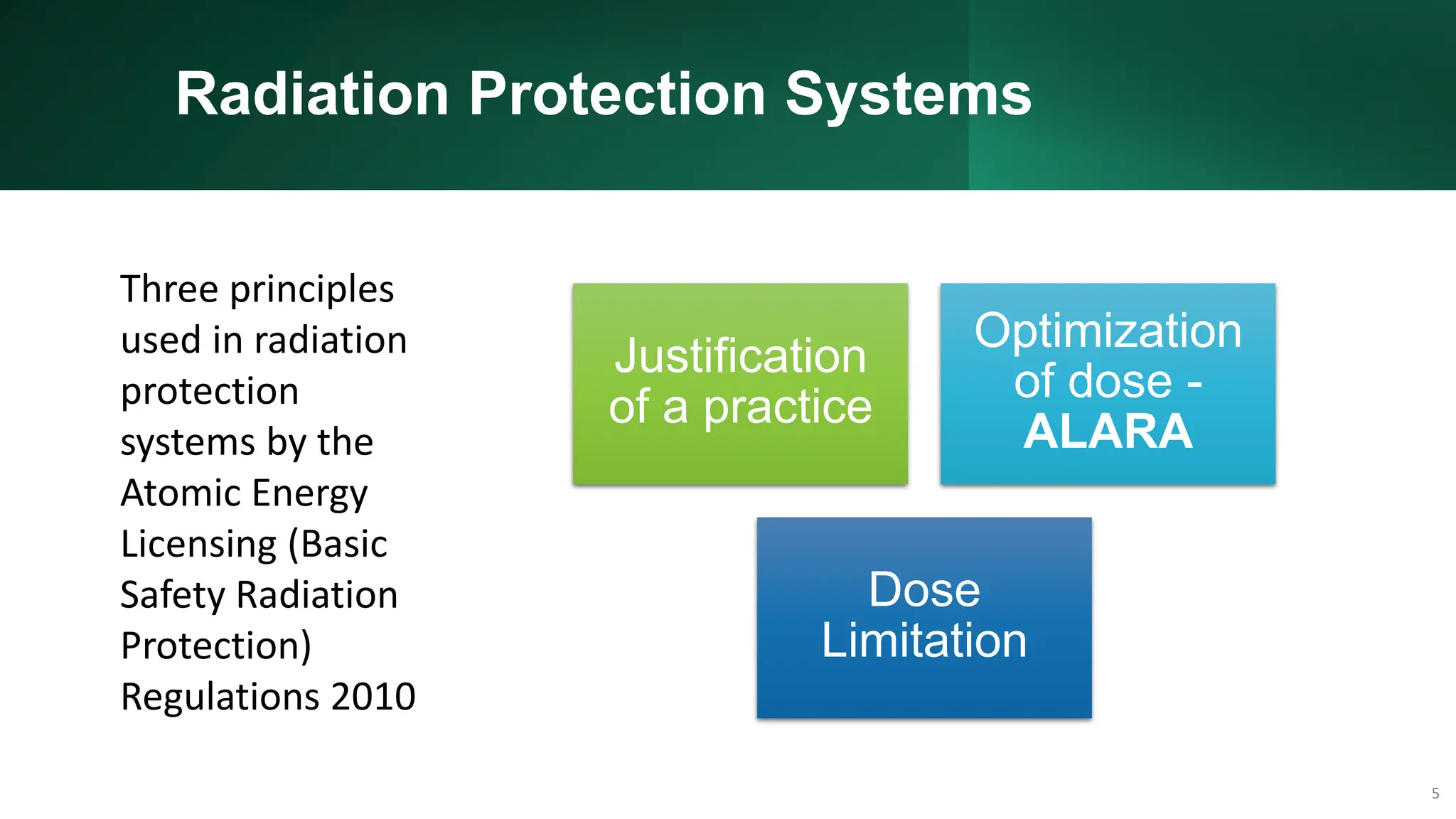 Radiation Protection Systems

Three principles used in radiation protection systems by the Atomic Energy Licensing (Basic Safety Radiation Protection) Regulations 2010

Justification of a practice

Optimization of dose - ALARA

Dose Limitation

5